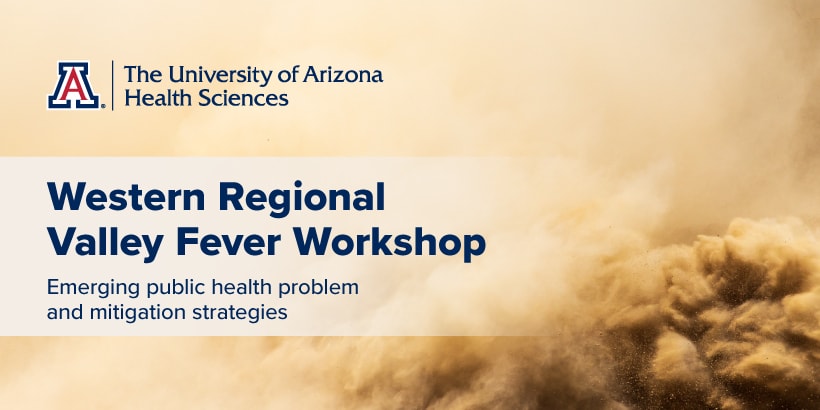 A
The University of Arizona
Health Sciences

Western Regional Valley Fever Workshop

Emerging public health problem and mitigation strategies